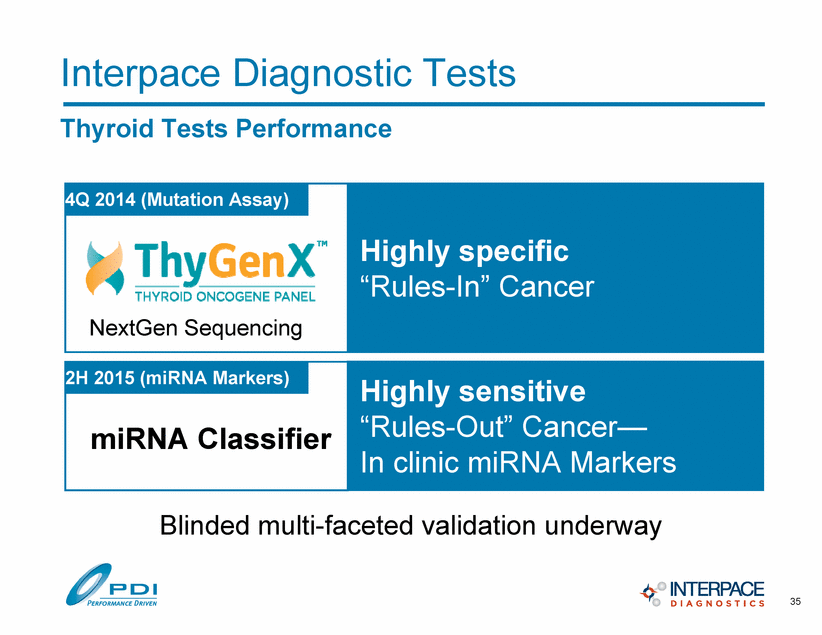 Interpace Diagnostic Tests

Thyroid Tests Performance

4Q 2014 (Mutation Assay)

ThyGenX™
THYROID ONCOGENE PANEL

NextGen Sequencing

Highly specific
“Rules-In” Cancer

2H 2015 (miRNA Markers)

miRNA Classifier

Highly sensitive
“Rules-Out” Cancer—
In clinic miRNA Markers

Blinded multi-faceted validation underway

PDI
PERFORMANCE DRIVEN

INTERPACE
DIAGNOSTICS

35